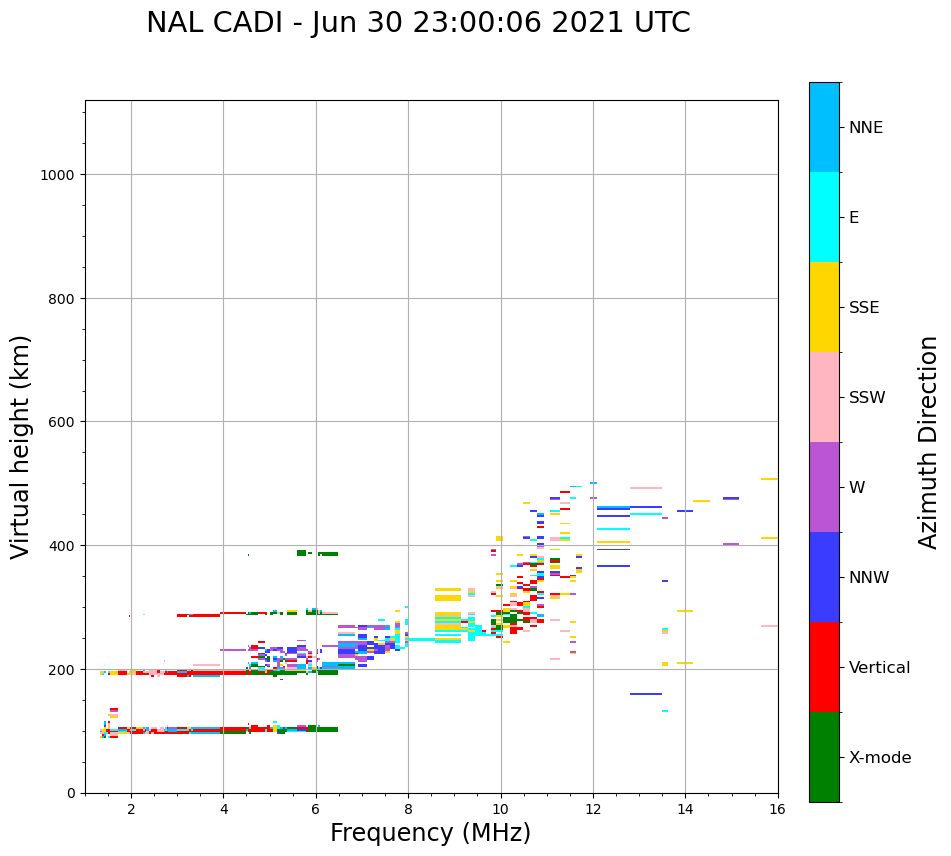 NAL CADI - Jun 30 23:00:06 2021 UTC

Virtual height (km)

1000
800
600
400
200
0

2
4
6
8
10
12
14
16

Frequency (MHz)

NNE
E
SSE
SSW
W
NNW
Vertical
X-mode

Azimuth Direction